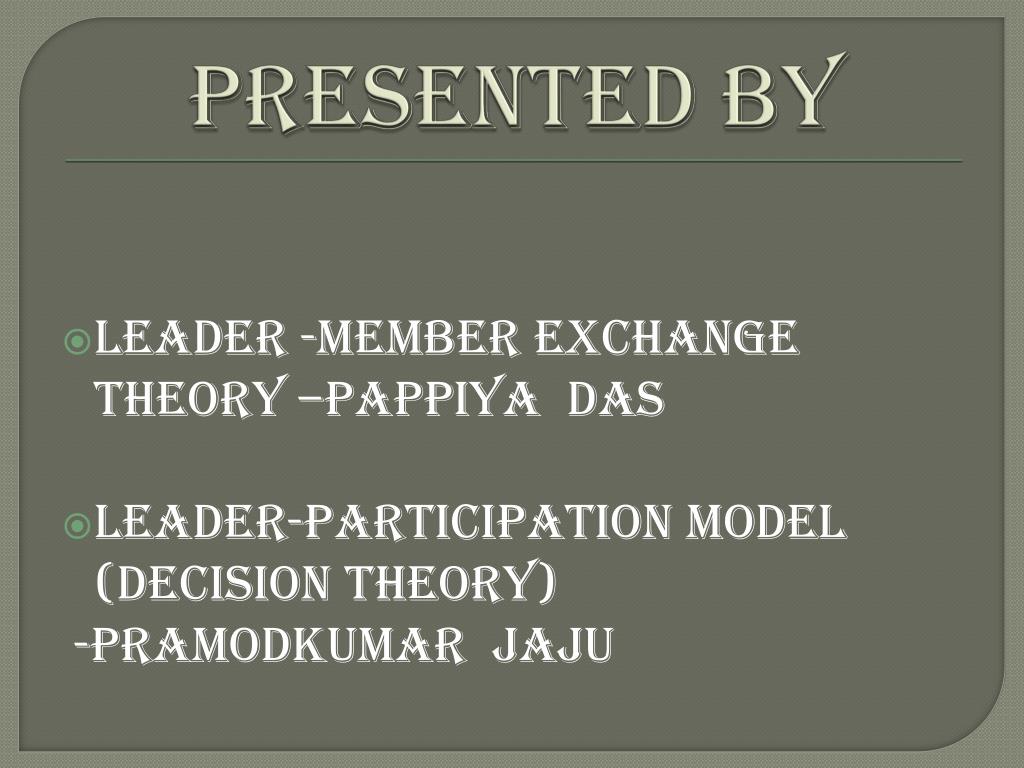 PRESENTED BY

LEADER -MEMBER EXCHANGE THEORY –PAPPIYA DAS

LEADER-PARTICIPATION MODEL (DECISION THEORY)
-PRAMODKUMAR JAJU